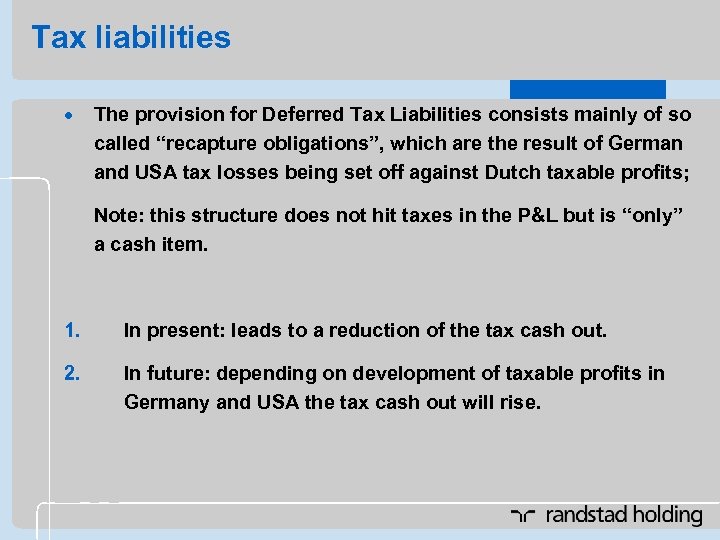 Tax liabilities

• The provision for Deferred Tax Liabilities consists mainly of so called “recapture obligations”, which are the result of German and USA tax losses being set off against Dutch taxable profits;

Note: this structure does not hit taxes in the P&L but is “only” a cash item.

1. In present: leads to a reduction of the tax cash out.

2. In future: depending on development of taxable profits in Germany and USA the tax cash out will rise.

randstad holding